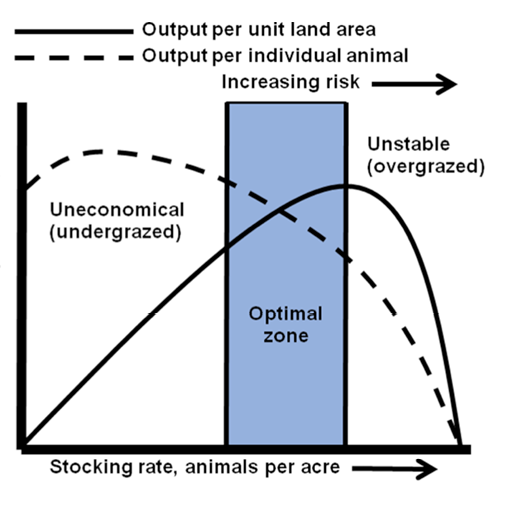 Output per unit land area
Output per individual animal
Increasing risk

Unstable (overgrazed)

Uneconomical (undergrazed)

Optimal zone

Stocking rate, animals per acre